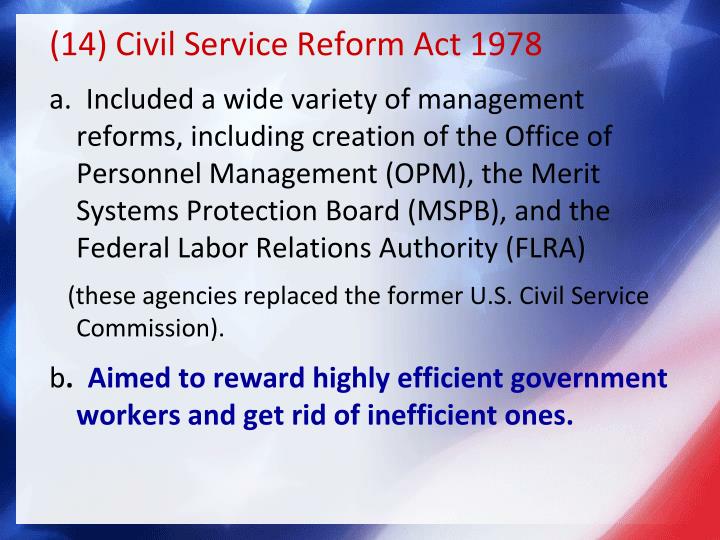 (14) Civil Service Reform Act 1978

a. Included a wide variety of management reforms, including creation of the Office of Personnel Management (OPM), the Merit Systems Protection Board (MSPB), and the Federal Labor Relations Authority (FLRA)

(these agencies replaced the former U.S. Civil Service Commission).

b. Aimed to reward highly efficient government workers and get rid of inefficient ones.